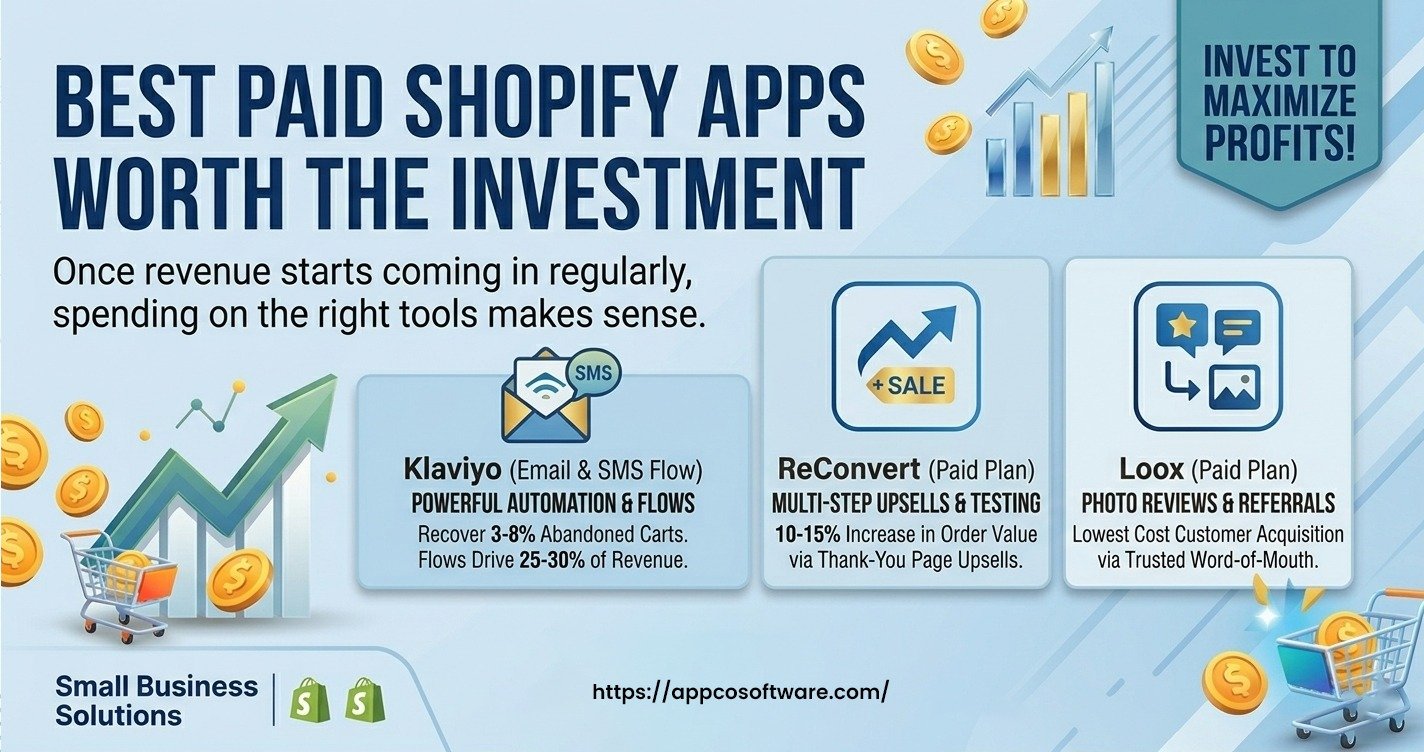 BEST PAID SHOPIFY APPS WORTH THE INVESTMENT

INVEST TO MAXIMIZE PROFITS!

Once revenue starts coming in regularly, spending on the right tools makes sense.

SMS

Klaviyo (Email & SMS Flow)
POWERFUL AUTOMATION & FLOWS
Recover 3-8% Abandoned Carts. Flows Drive 25-30% of Revenue.

+ SALE

ReConvert (Paid Plan)
MULTI-STEP UPSELLS & TESTING
10-15% Increase in Order Value via Thank-You Page Upsells.

Loox (Paid Plan)
PHOTO REVIEWS & REFERRALS
Lowest Cost Customer Acquisition via Trusted Word-of-Mouth.

Small Business Solutions

https://appcosoftware.com/